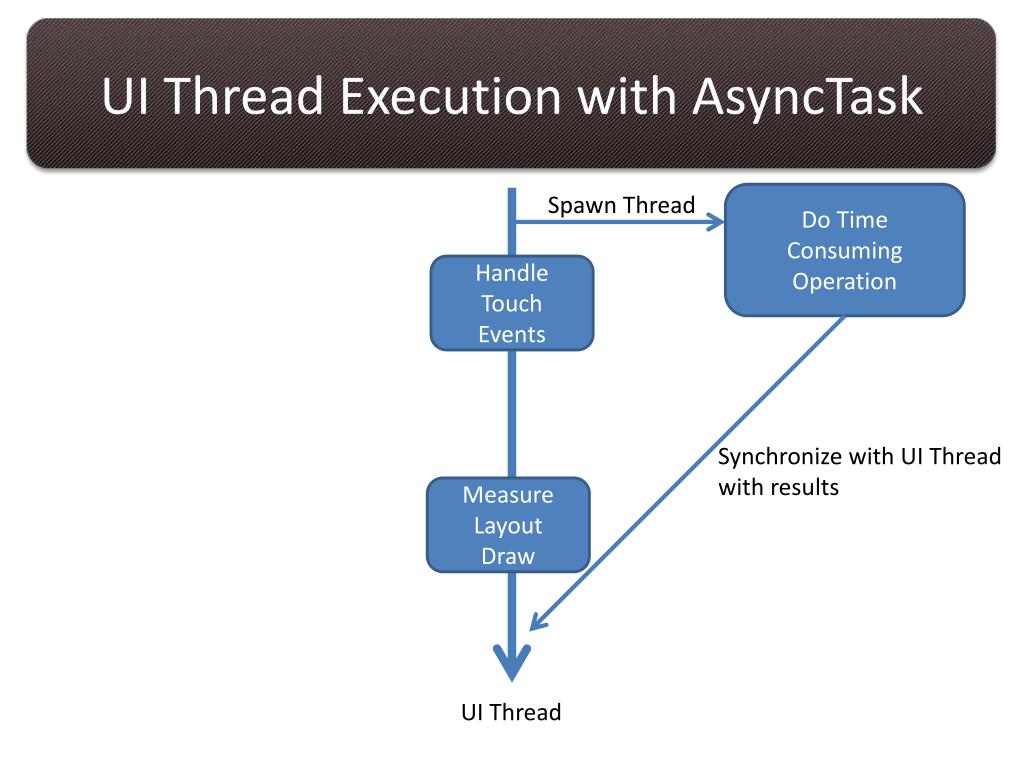 UI Thread Execution with AsyncTask

Spawn Thread

Do Time Consuming Operation

Handle Touch Events

Synchronize with UI Thread with results

Measure Layout Draw

UI Thread